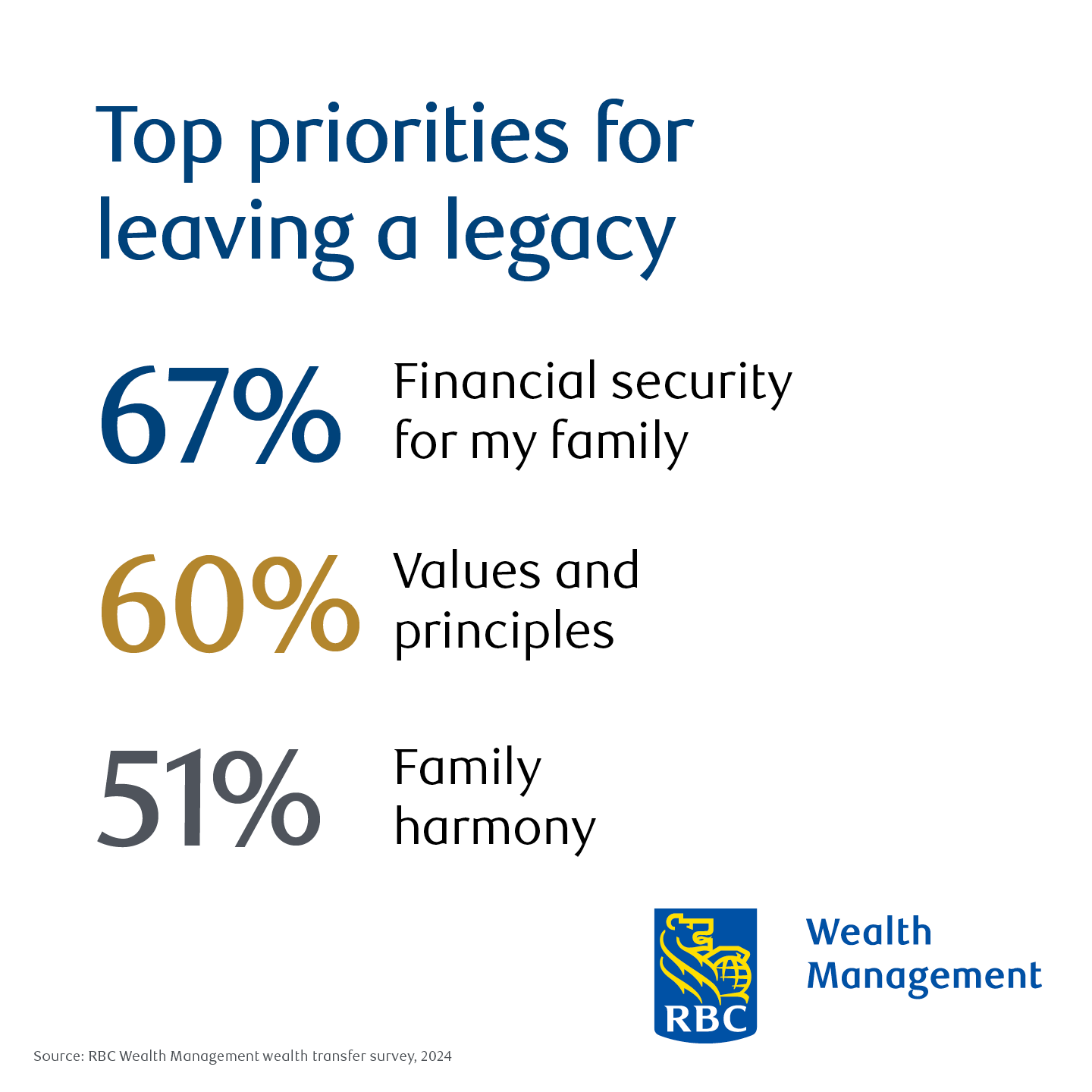 Top priorities for leaving a legacy

67% Financial security for my family

60% Values and principles

51% Family harmony

RBC

Wealth Management

Source: RBC Wealth Management wealth transfer survey, 2024